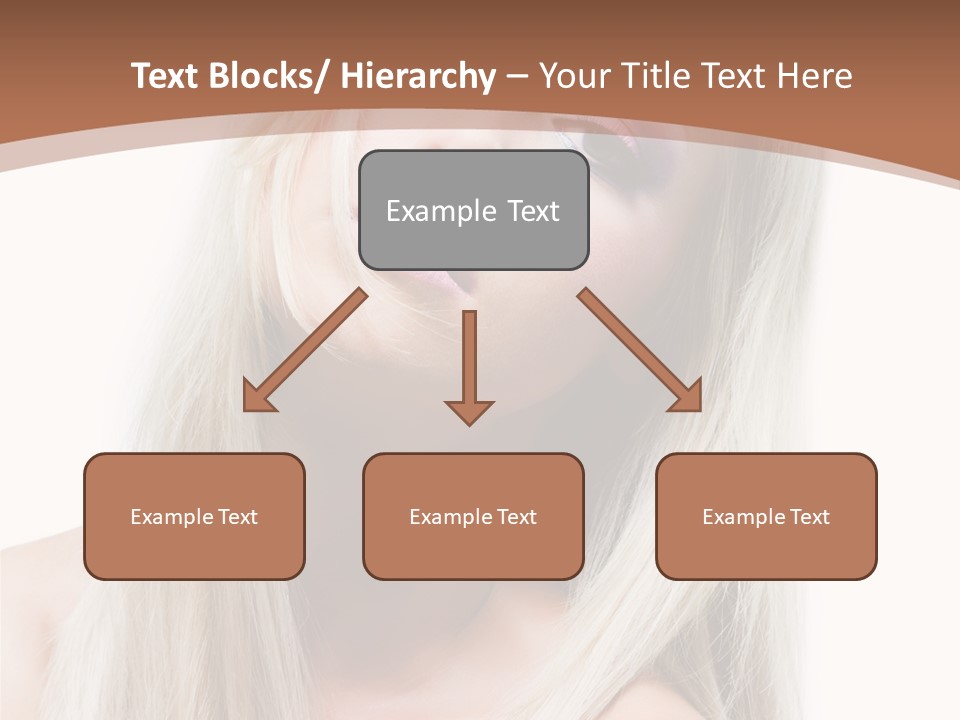 Text Blocks/ Hierarchy – Your Title Text Here

Example Text

Example Text

Example Text

Example Text